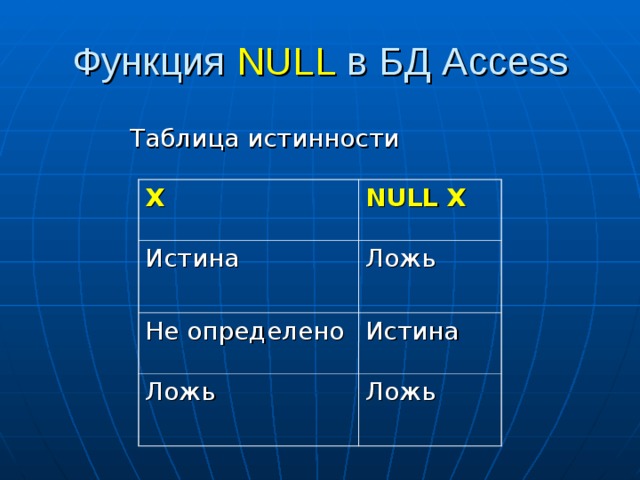 Функция NULL в БД Access

Таблица истинности

| X | NULL X |
|---|---|
| Истина | Ложь |
| Не определено | Истина |
| Ложь | Ложь |